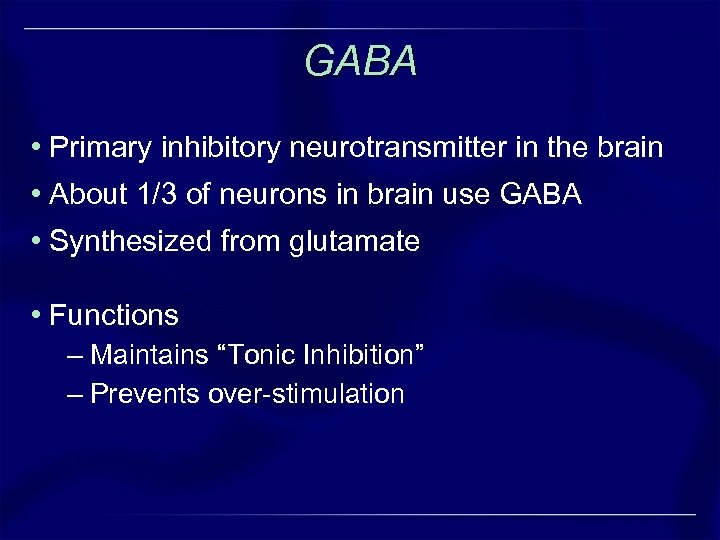 GABA

• Primary inhibitory neurotransmitter in the brain
• About 1/3 of neurons in brain use GABA
• Synthesized from glutamate

• Functions
– Maintains “Tonic Inhibition”
– Prevents over-stimulation